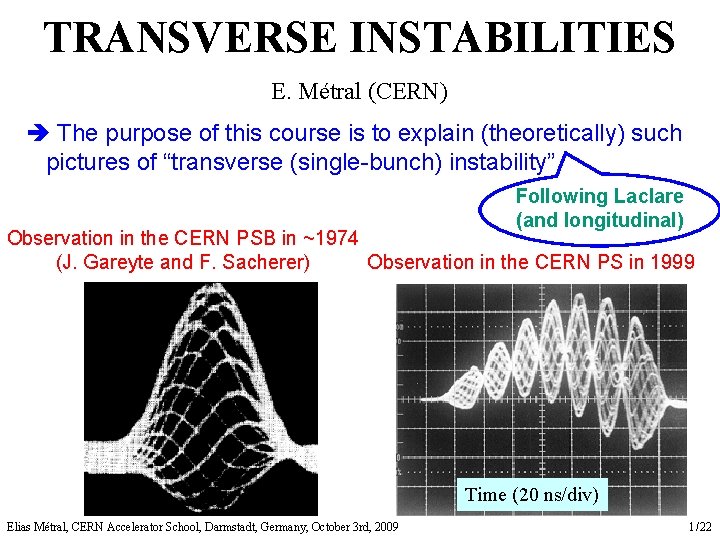 TRANSVERSE INSTABILITIES

E. Métral (CERN)

➔ The purpose of this course is to explain (theoretically) such pictures of “transverse (single-bunch) instability”

Following Laclare (and longitudinal)

Observation in the CERN PSB in ~1974 (J. Gareyte and F. Sacherer)

Observation in the CERN PS in 1999

Time (20 ns/div)

Elias Métral, CERN Accelerator School, Darmstadt, Germany, October 3rd, 2009

1/22